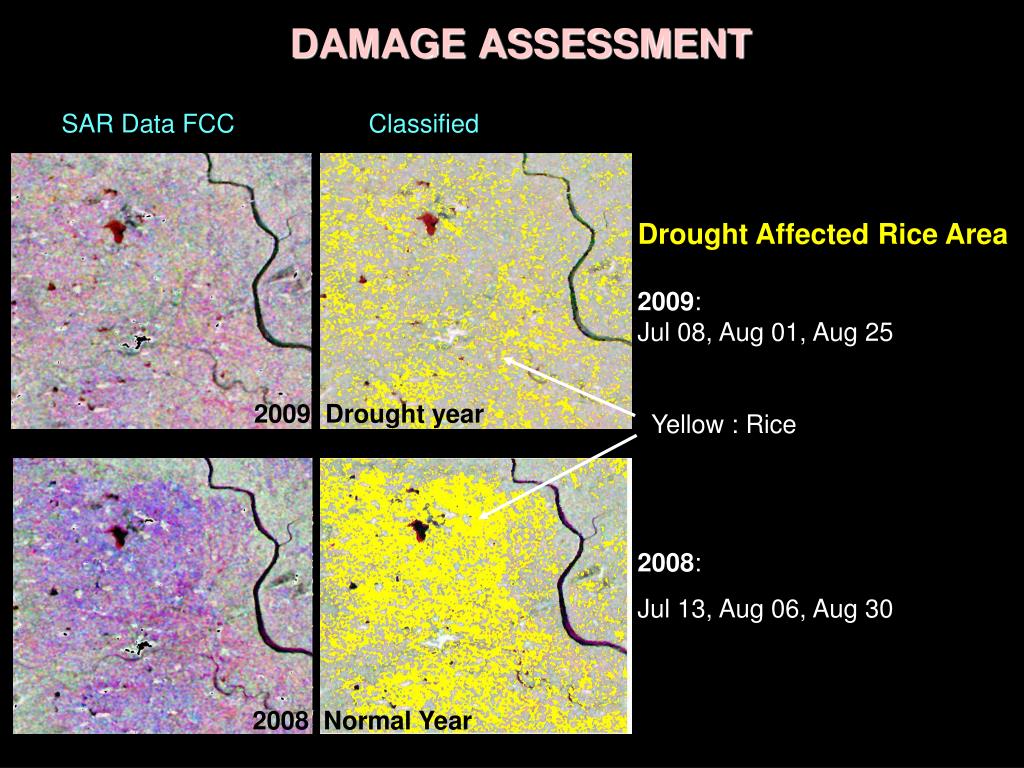 DAMAGE ASSESSMENT

SAR Data FCC

Classified

2009 Drought year

2008 Normal Year

Drought Affected Rice Area

2009:
Jul 08, Aug 01, Aug 25

Yellow : Rice

2008:
Jul 13, Aug 06, Aug 30